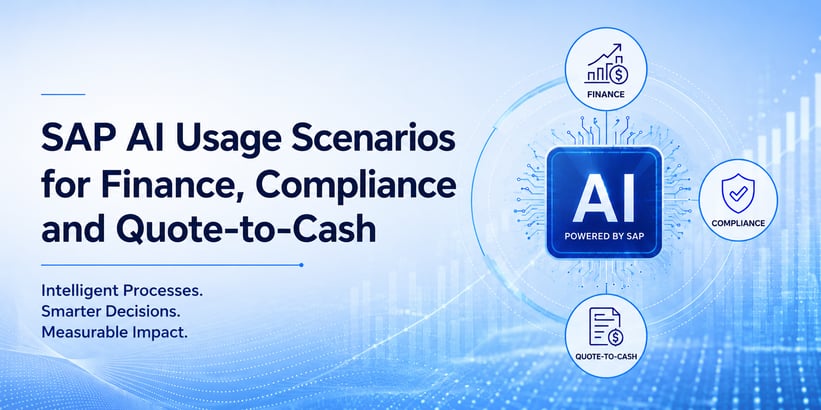 SAP AI Usage Scenarios for Finance, Compliance and Quote-to-Cash

Intelligent Processes.
Smarter Decisions.
Measurable Impact.

FINANCE

AI
POWERED BY SAP

COMPLIANCE

QUOTE-TO-CASH